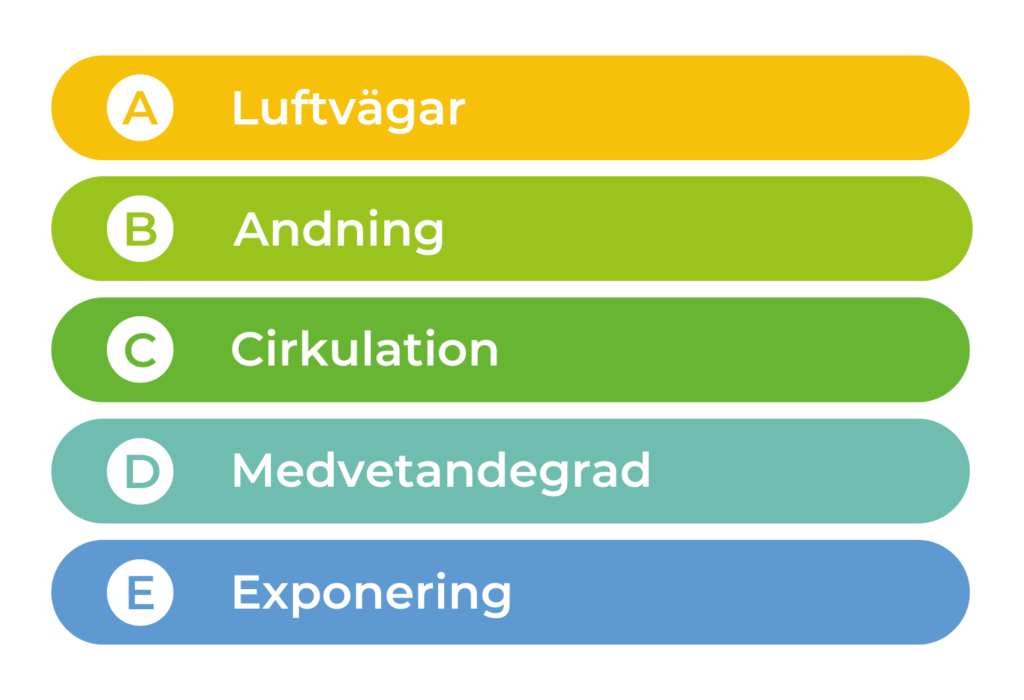 A Luftvägar

B Andning

C Cirkulation

D Medvetandegrad

E Exponering